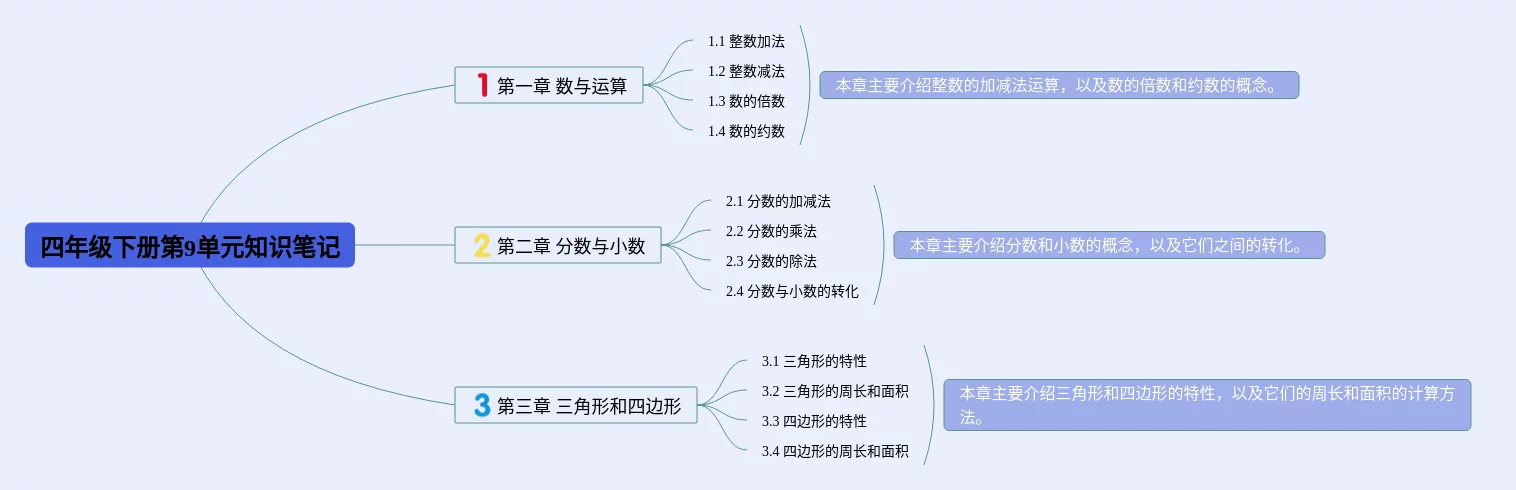 四年级下册第9单元知识笔记

1 第一章 数与运算

1.1 整数加法
1.2 整数减法
1.3 数的倍数
1.4 数的约数

本章主要介绍整数的加减法运算，以及数的倍数和约数的概念。

2 第二章 分数与小数

2.1 分数的加减法
2.2 分数的乘法
2.3 分数的除法
2.4 分数与小数的转化

本章主要介绍分数和小数的概念，以及它们之间的转化。

3 第三章 三角形和四边形

3.1 三角形的特性
3.2 三角形的周长和面积
3.3 四边形的特性
3.4 四边形的周长和面积

本章主要介绍三角形和四边形的特性，以及它们的周长和面积的计算方法。